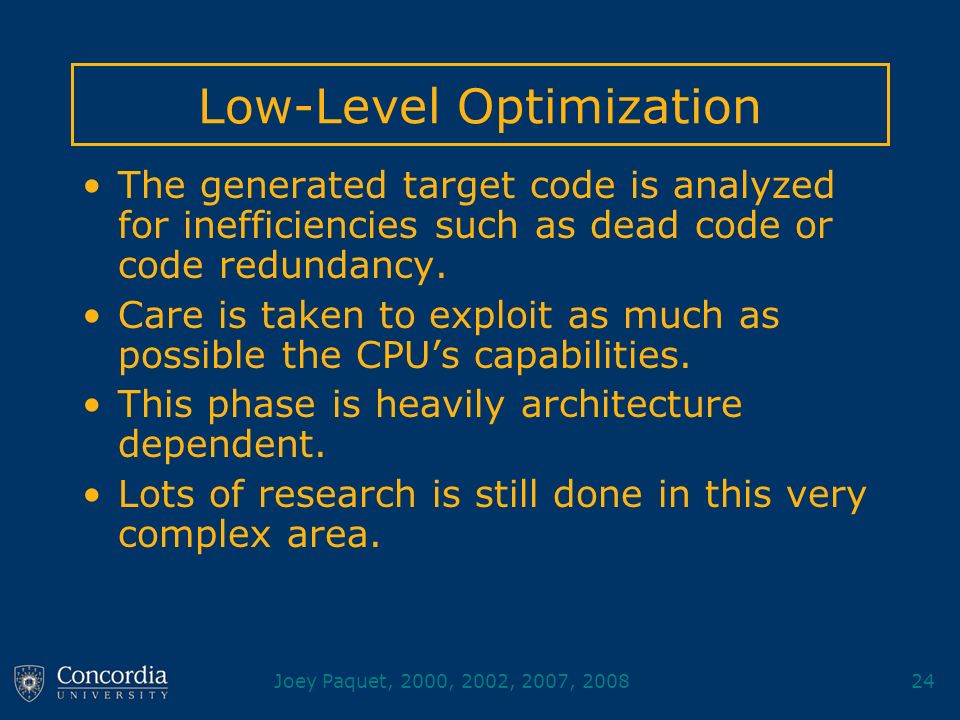 Low-Level Optimization

• The generated target code is analyzed for inefficiencies such as dead code or code redundancy.

• Care is taken to exploit as much as possible the CPU's capabilities.

• This phase is heavily architecture dependent.

• Lots of research is still done in this very complex area.

Concordia UNIVERSITY

Joey Paquet, 2000, 2002, 2007, 2008

24